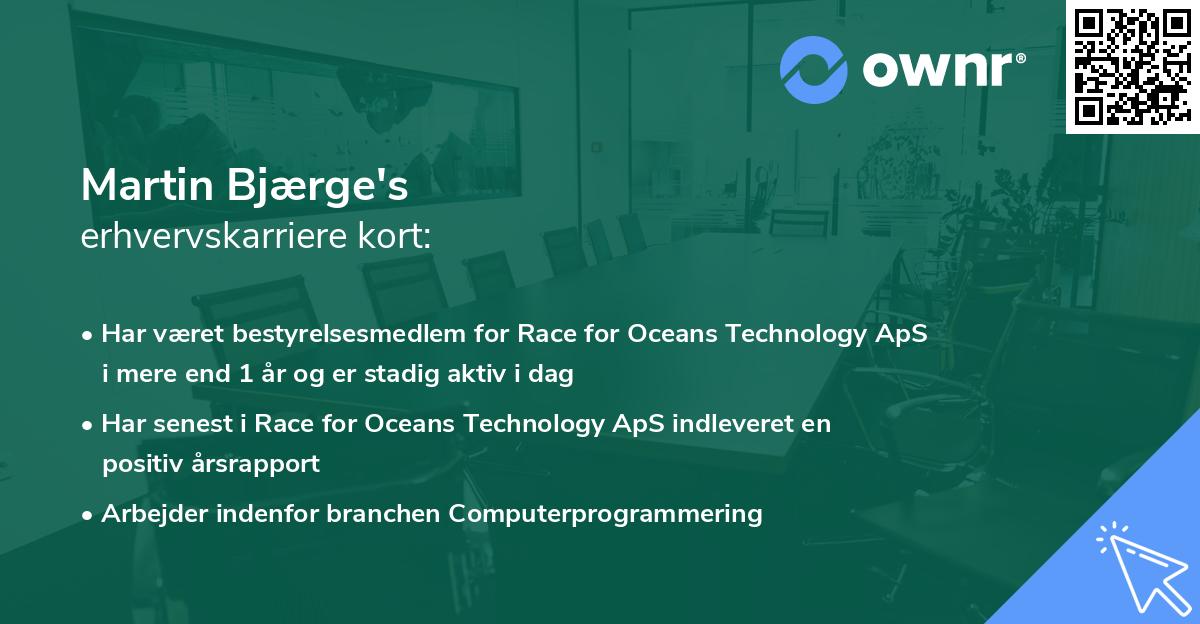 ownr®

Martin Bjærge's
erhvervskarriere kort:

• Har været bestyrelsesmedlem for Race for Oceans Technology ApS i mere end 1 år og er stadig aktiv i dag

• Har senest i Race for Oceans Technology ApS indleveret en positiv årsrapport

• Arbejder indenfor branchen Computerprogrammering